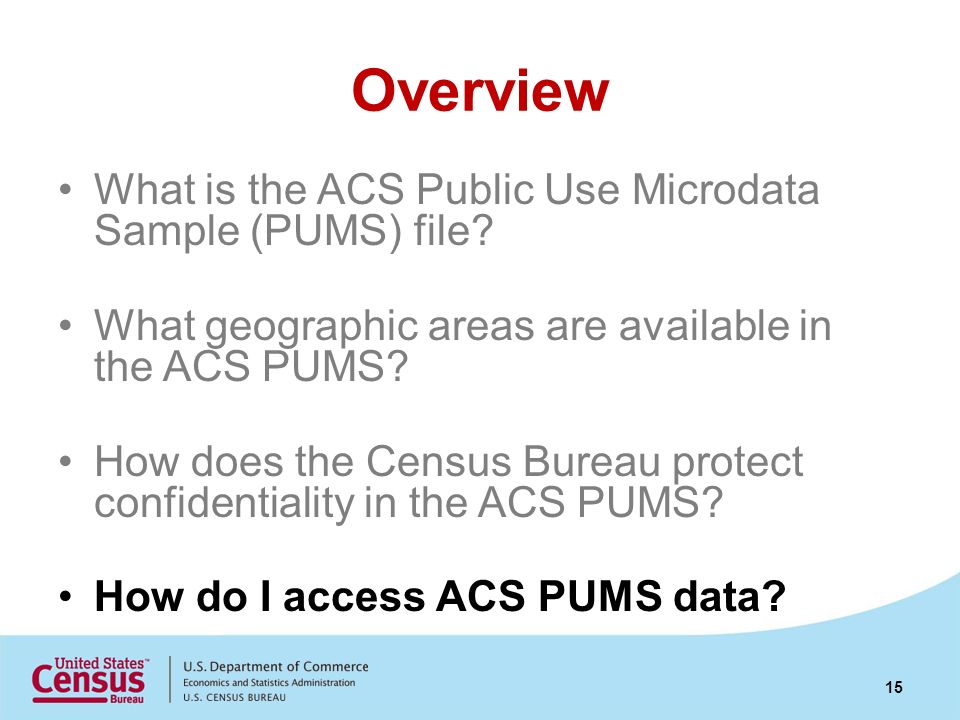 Overview

• What is the ACS Public Use Microdata Sample (PUMS) file?

• What geographic areas are available in the ACS PUMS?

• How does the Census Bureau protect confidentiality in the ACS PUMS?

• How do I access ACS PUMS data?

United States™ Census Bureau

U.S. Department of Commerce
Economics and Statistics Administration
U.S. CENSUS BUREAU

15